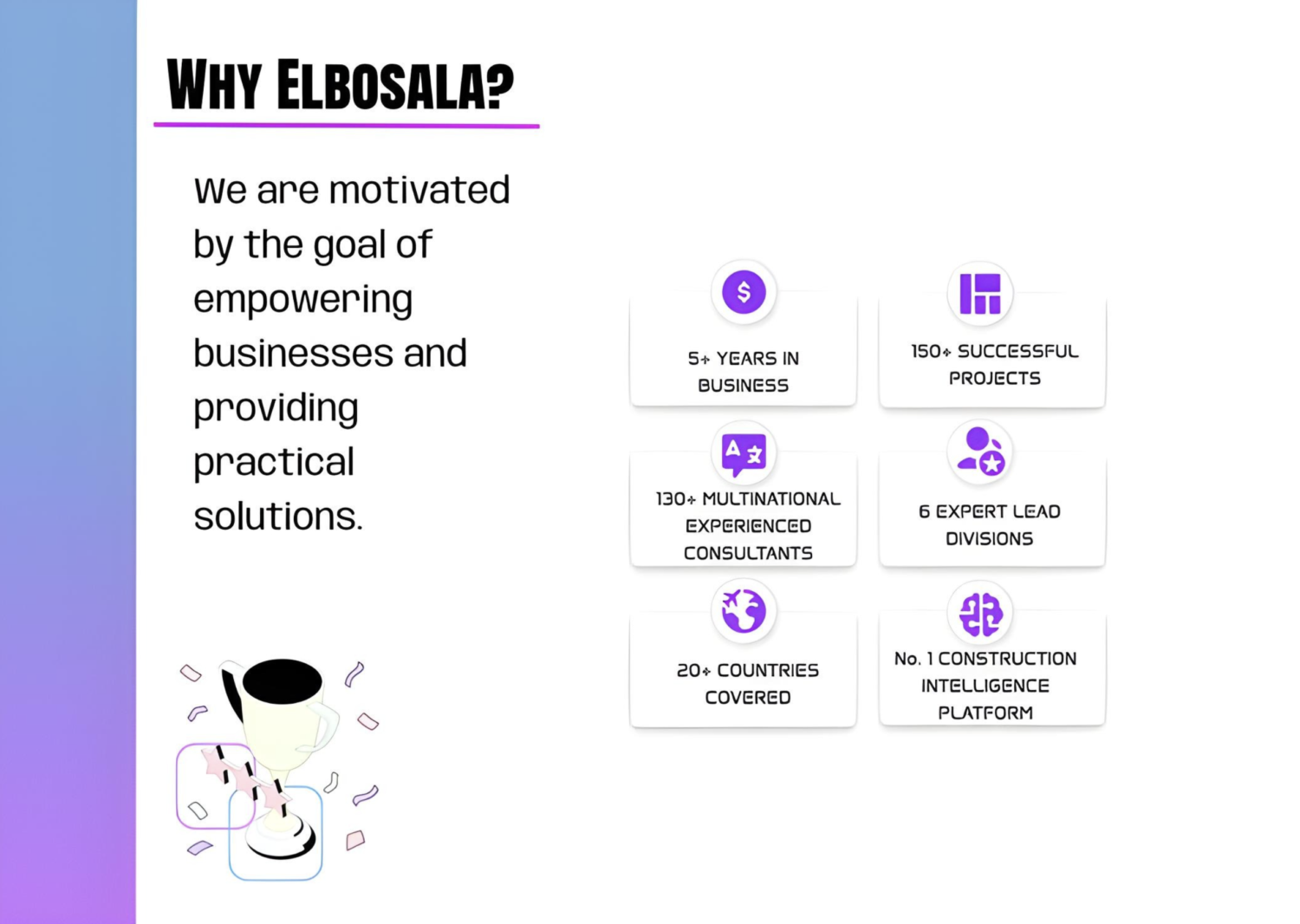 WHY ELBOSALA?

We are motivated by the goal of empowering businesses and providing practical solutions.

5+ YEARS IN BUSINESS

150+ SUCCESSFUL PROJECTS

130+ MULTINATIONAL EXPERIENCED CONSULTANTS

6 EXPERT LEAD DIVISIONS

20+ COUNTRIES COVERED

No. 1 CONSTRUCTION INTELLIGENCE PLATFORM